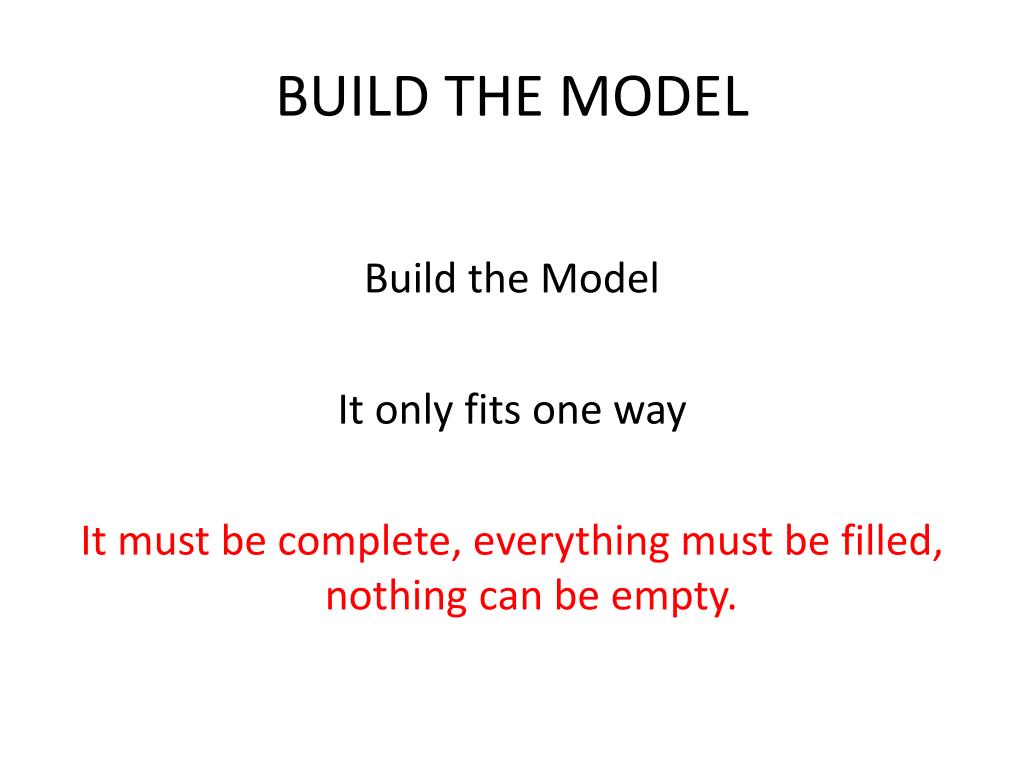 BUILD THE MODEL

Build the Model

It only fits one way

It must be complete, everything must be filled, nothing can be empty.